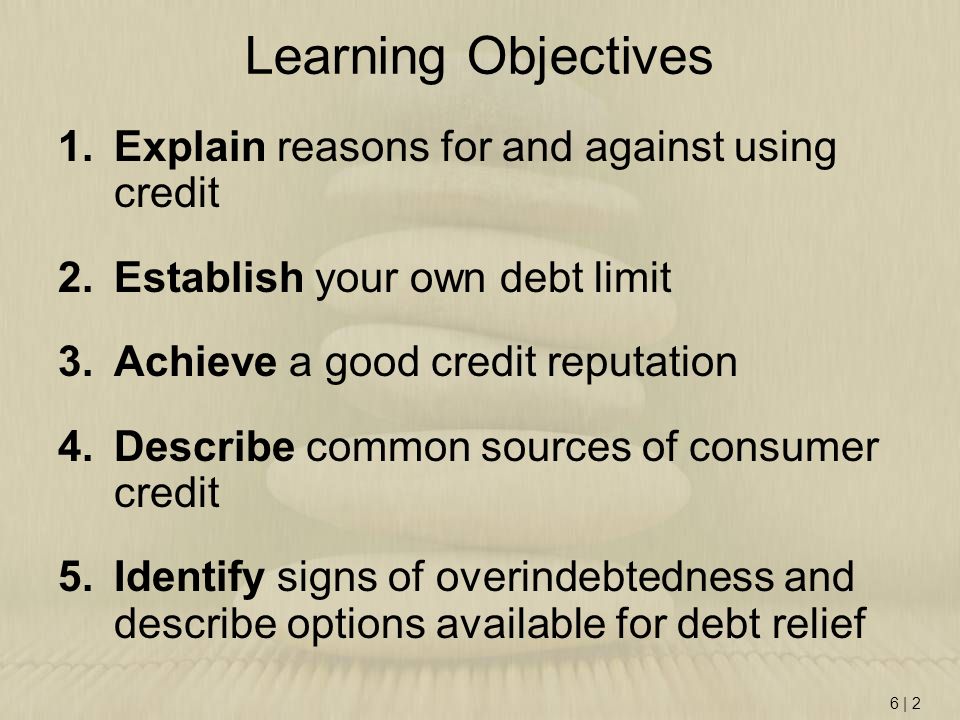 Learning Objectives

1. Explain reasons for and against using credit

2. Establish your own debt limit

3. Achieve a good credit reputation

4. Describe common sources of consumer credit

5. Identify signs of overindebtedness and describe options available for debt relief

6 | 2